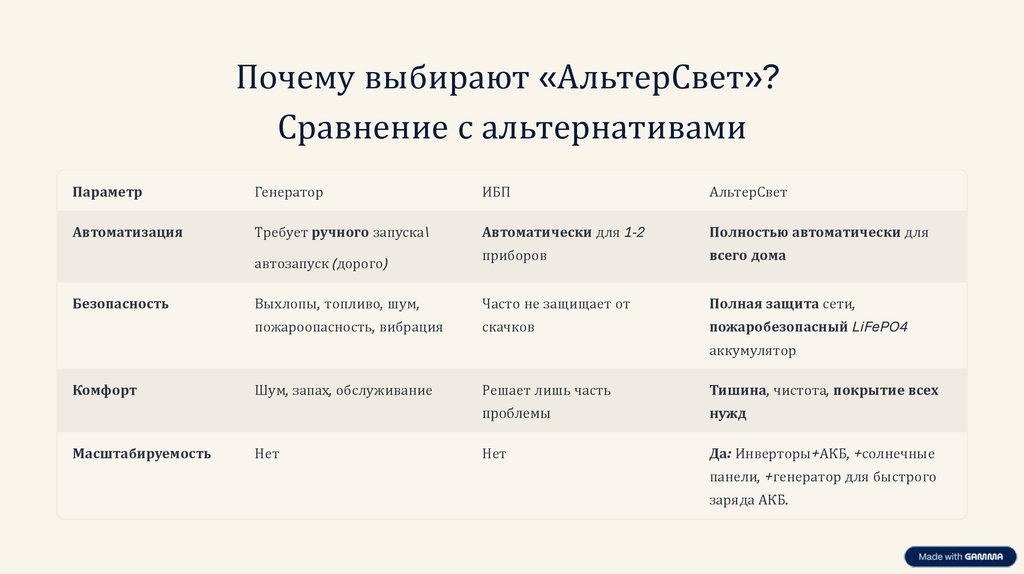 Почему выбирают «АльтерСвет»? Сравнение с альтернативами

| Параметр | Генератор | ИБП | АльтерСвет |
|---|---|---|---|
| Автоматизация | Требует ручного запуска\ автозапуск (дорого) | Автоматически для 1-2 приборов | Полностью автоматически для всего дома |
| Безопасность | Выхлопы, топливо, шум, пожароопасность, вибрация | Часто не защищает от скачков | Полная защита сети, пожаробезопасный LiFePO4 аккумулятор |
| Комфорт | Шум, запах, обслуживание | Решает лишь часть проблемы | Тишина, чистота, покрытие всех нужд |
| Масштабируемость | Нет | Нет | Да: Инверторы+АКБ, +солнечные панели, +генератор для быстрого заряда АКБ. |

Made with GAMMA